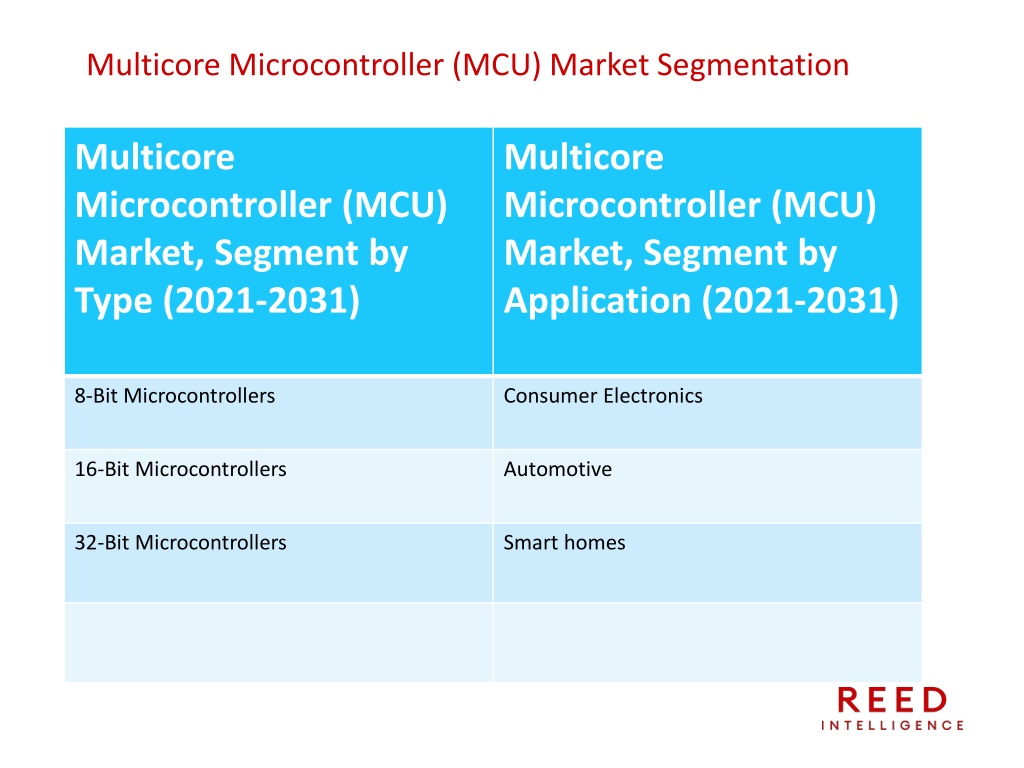 Multicore Microcontroller (MCU) Market Segmentation

| Multicore Microcontroller (MCU) Market, Segment by Type (2021-2031) | Multicore Microcontroller (MCU) Market, Segment by Application (2021-2031) |
|---|---|
| 8-Bit Microcontrollers | Consumer Electronics |
| 16-Bit Microcontrollers | Automotive |
| 32-Bit Microcontrollers | Smart homes |
| | |

REED
INTELLIGENCE